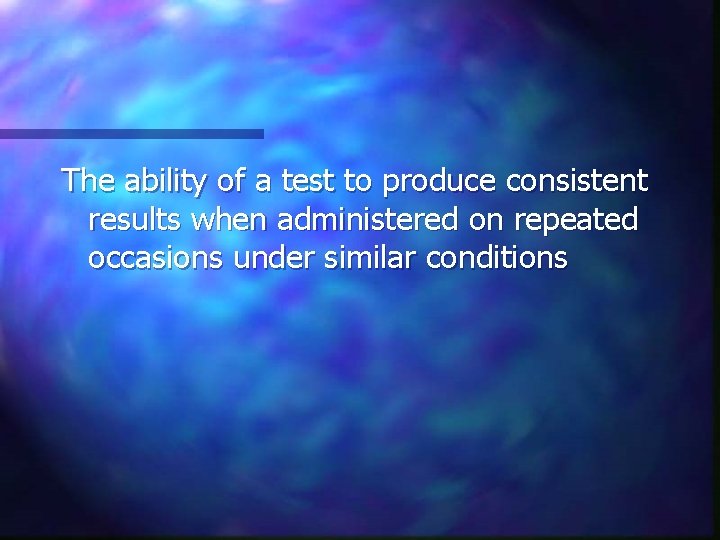 The ability of a test to produce consistent results when administered on repeated occasions under similar conditions